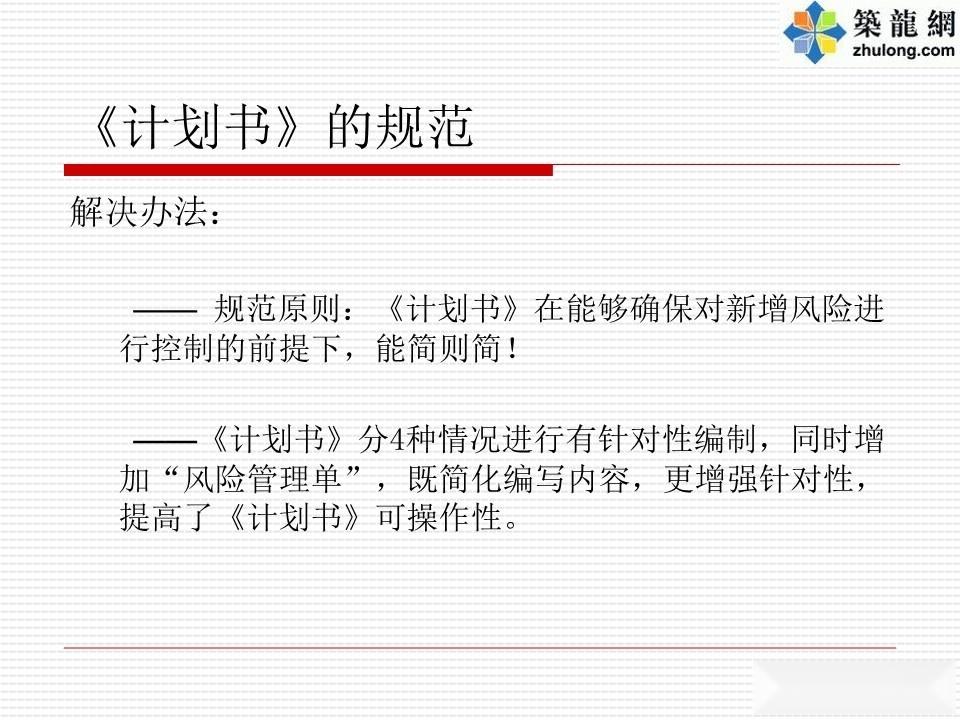 築龍網
zhulong.com

《计划书》的规范

解决办法：

—— 规范原则：《计划书》在能够确保对新增风险进行控制的前提下，能简则简！

——《计划书》分4种情况进行有针对性编制，同时增加“风险管理单”，既简化编写内容，更增强针对性，提高了《计划书》可操作性。